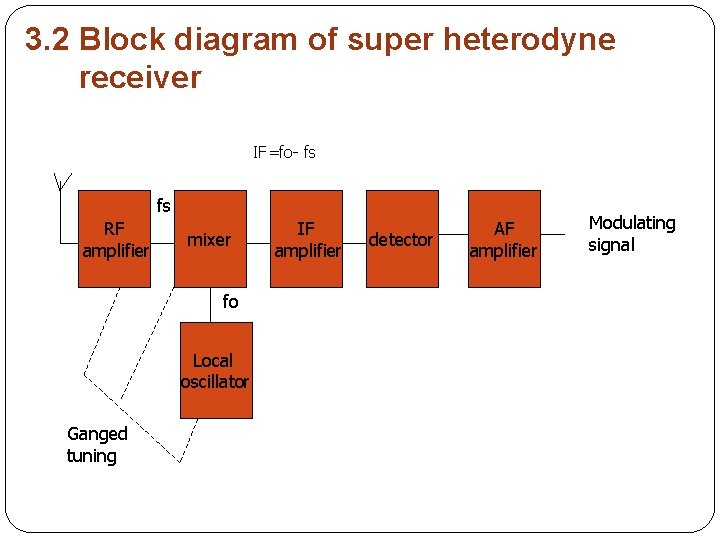 3.2 Block diagram of super heterodyne receiver

IF=fo- fs

RF amplifier

fs

mixer

IF amplifier

detector

AF amplifier

Modulating signal

fo

Local oscillator

Ganged tuning